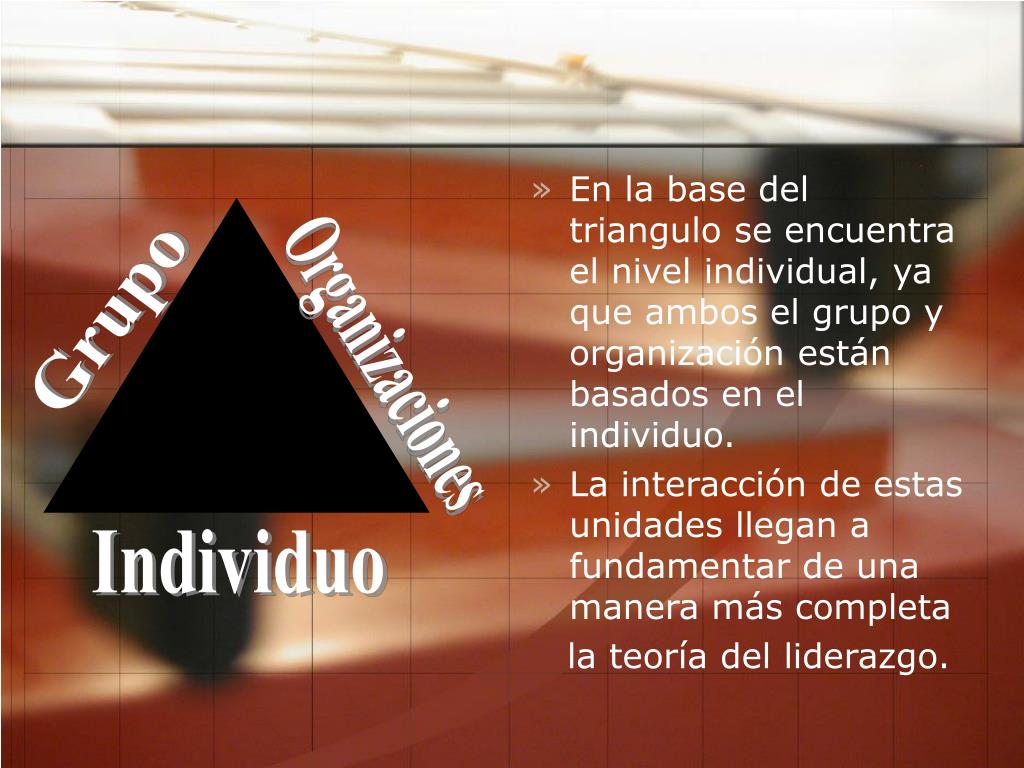 Grupo

Organizaciones

Individuo

» En la base del triangulo se encuentra el nivel individual, ya que ambos el grupo y organización están basados en el individuo.

» La interacción de estas unidades llegan a fundamentar de una manera más completa la teoría del liderazgo.